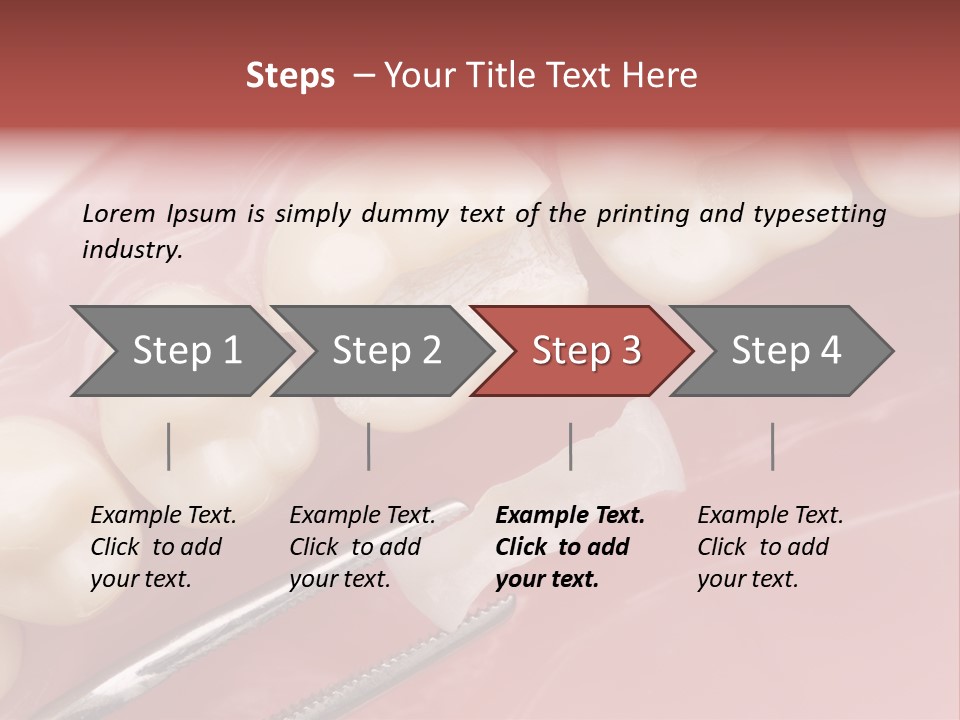 Steps – Your Title Text Here

Lorem Ipsum is simply dummy text of the printing and typesetting industry.

Step 1

Step 2

Step 3

Step 4

Example Text. Click to add your text.

Example Text. Click to add your text.

Example Text. Click to add your text.

Example Text. Click to add your text.